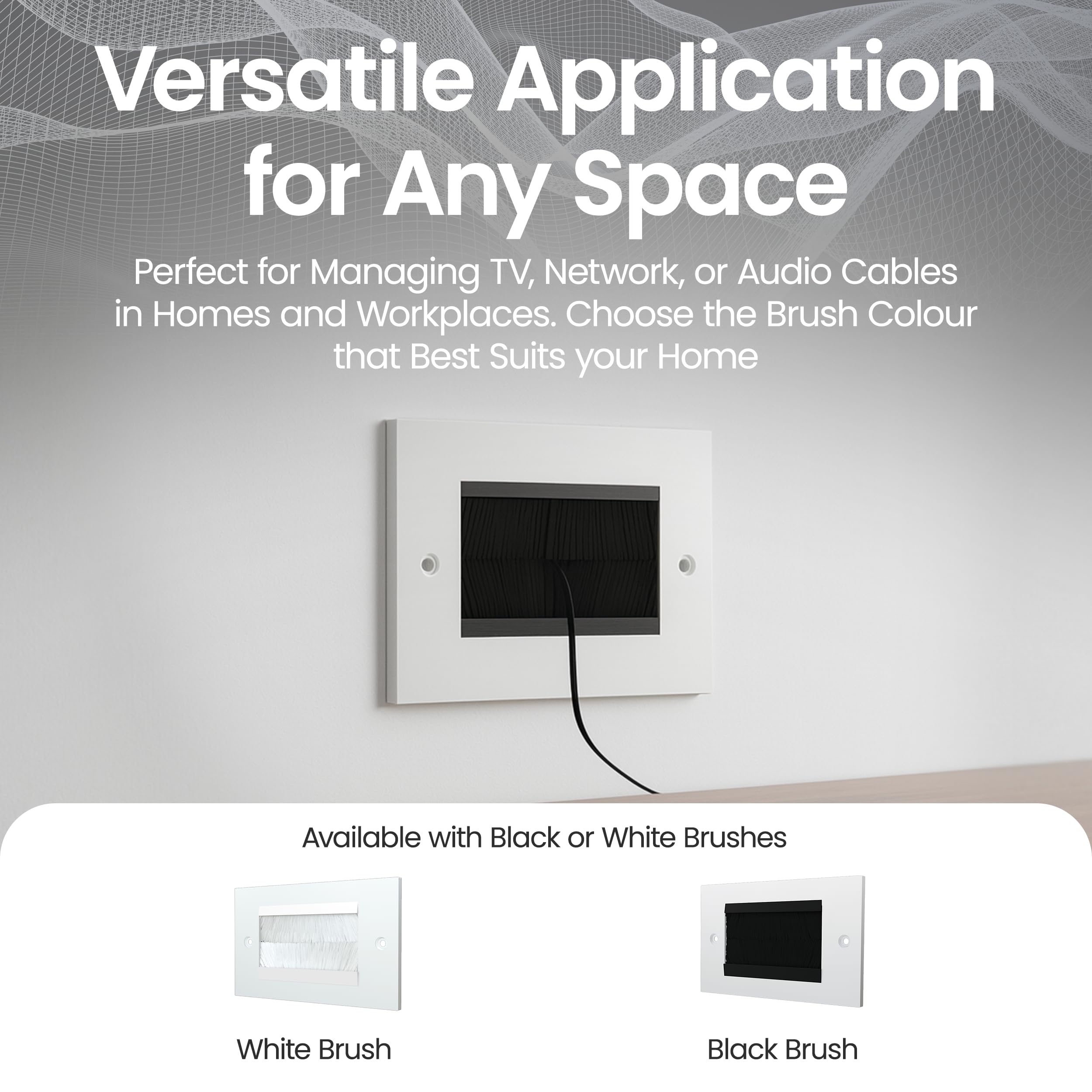 Versatile Application for Any Space

Perfect for Managing TV, Network, or Audio Cables in Homes and Workplaces. Choose the Brush Colour that Best Suits your Home

Available with Black or White Brushes

White Brush

Black Brush